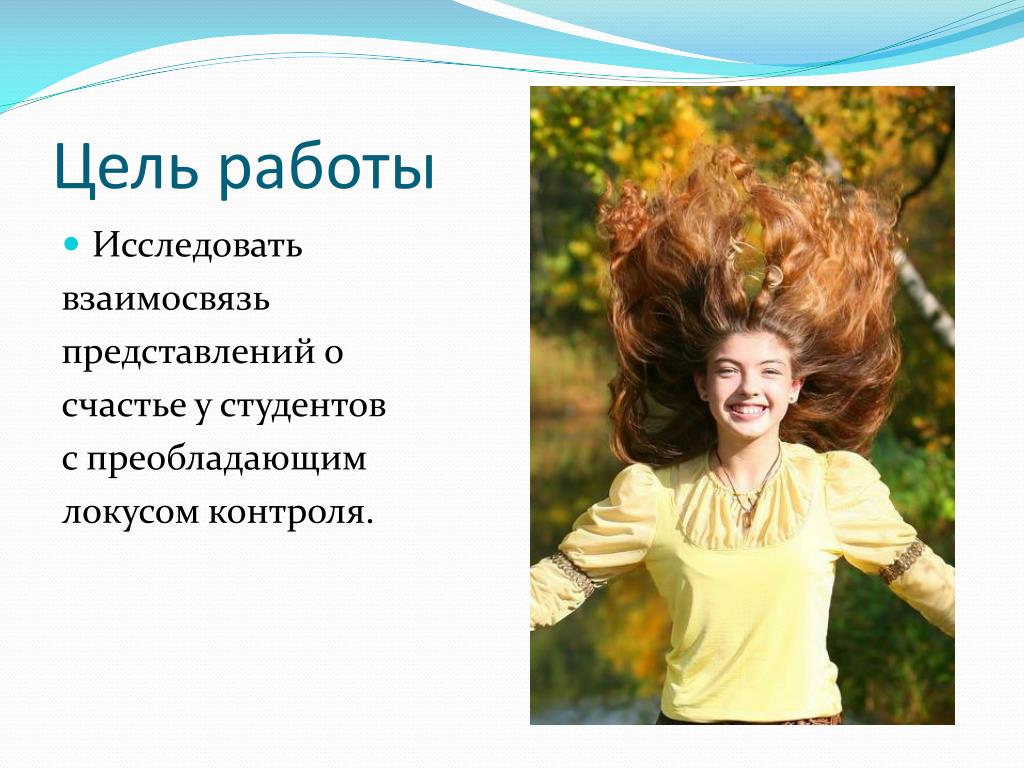 Цель работы

Исследовать взаимосвязь представлений о счастье у студентов с преобладающим локусом контроля.